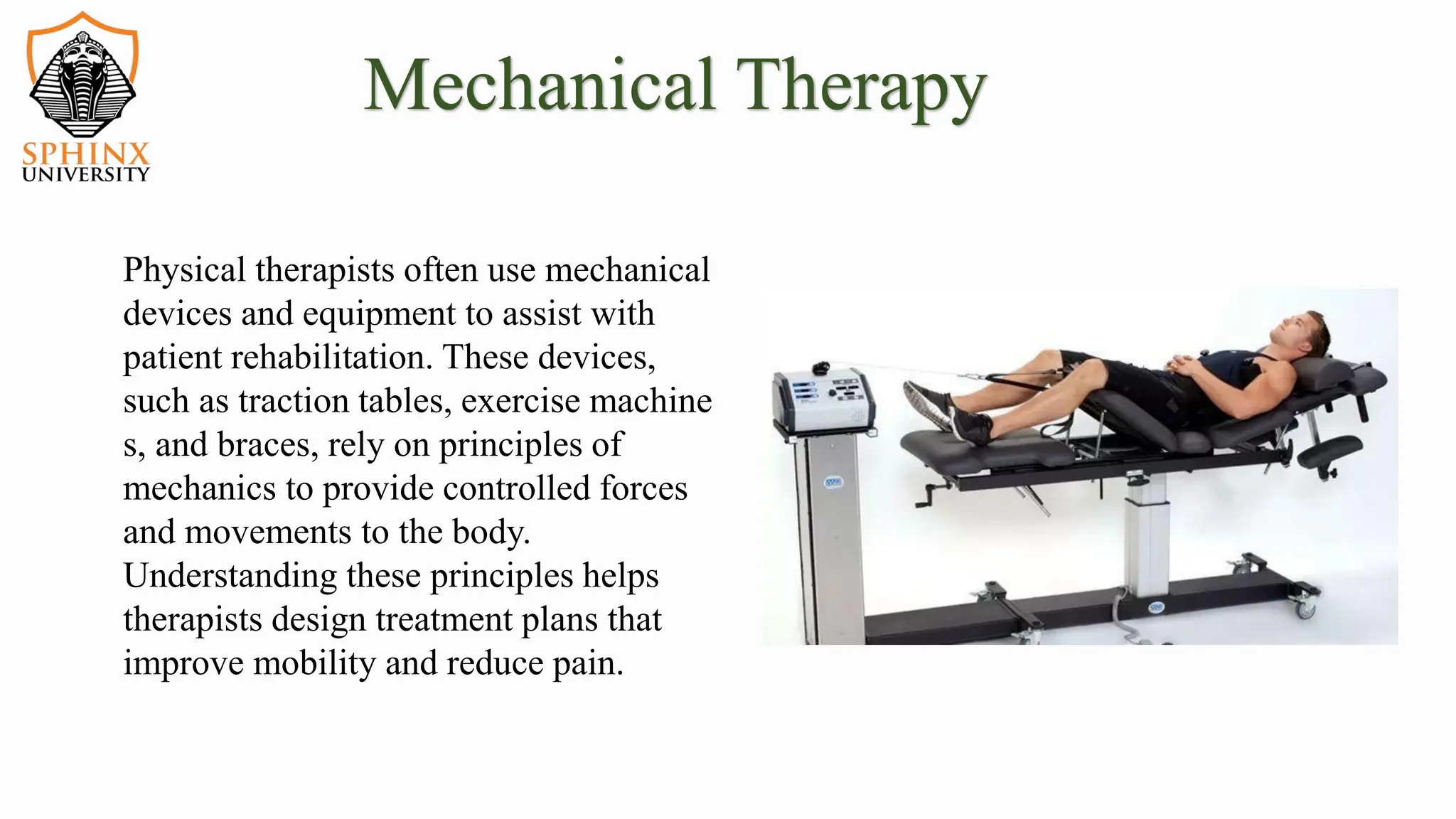 SPHINX
UNIVERSITY

Mechanical Therapy

Physical therapists often use mechanical devices and equipment to assist with patient rehabilitation. These devices, such as traction tables, exercise machine s, and braces, rely on principles of mechanics to provide controlled forces and movements to the body. Understanding these principles helps therapists design treatment plans that improve mobility and reduce pain.